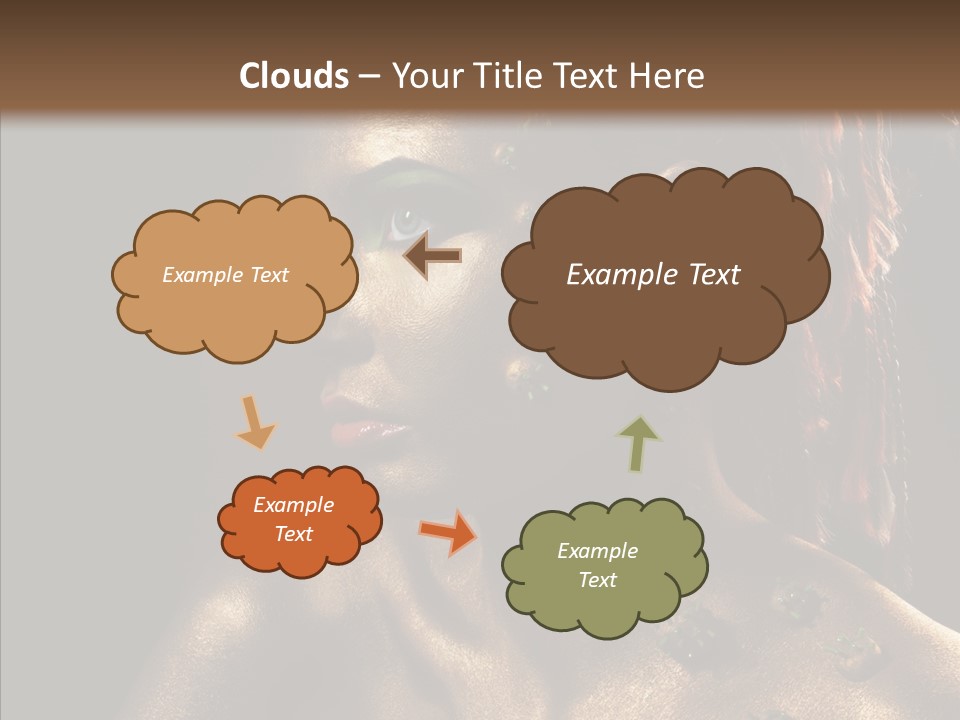 Clouds – Your Title Text Here

Example Text

Example Text

Example Text

Example Text